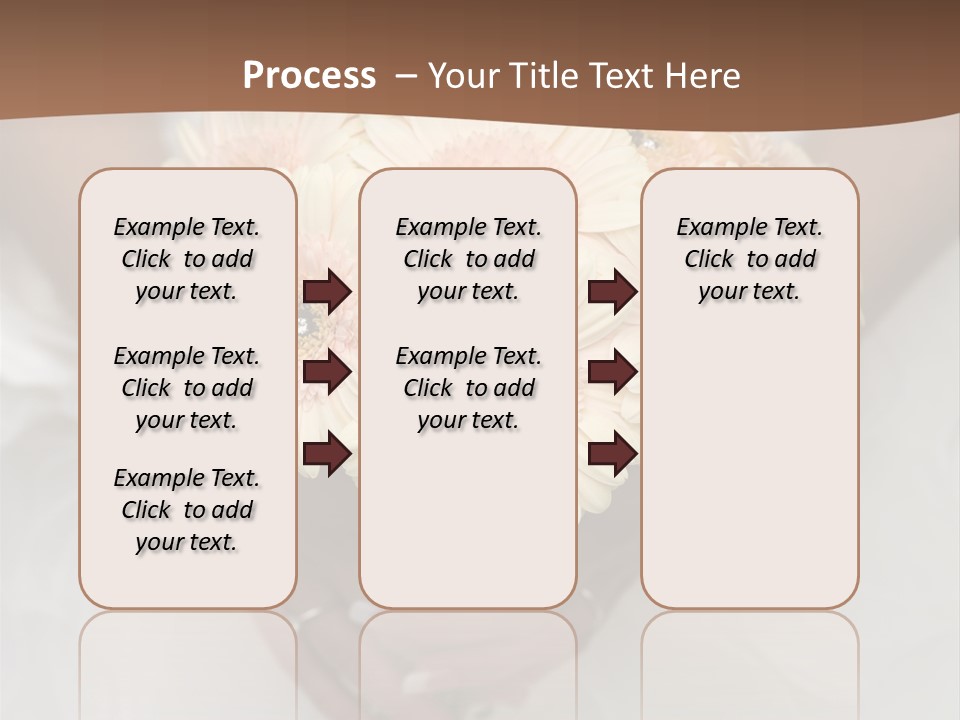 Process – Your Title Text Here

Example Text. Click to add your text.

Example Text. Click to add your text.

Example Text. Click to add your text.

Example Text. Click to add your text.

Example Text. Click to add your text.

Example Text. Click to add your text.